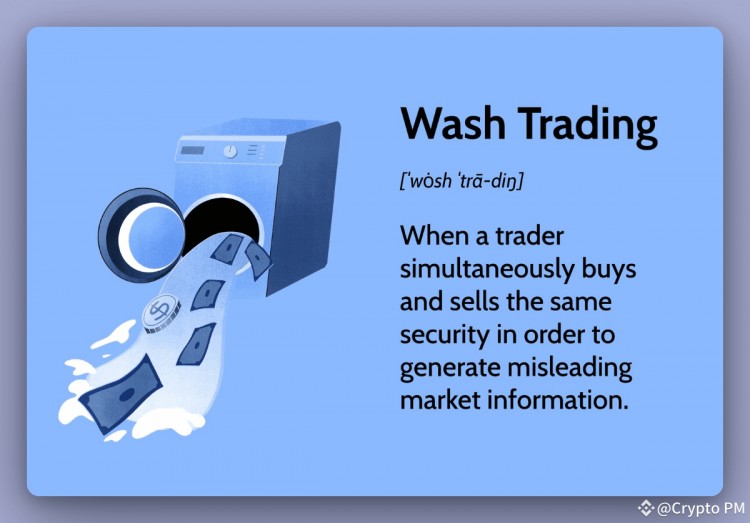 Wash Trading

[ˈwȯsh ˈtrā-diŋ]

When a trader simultaneously buys and sells the same security in order to generate misleading market information.

@Crypto PM